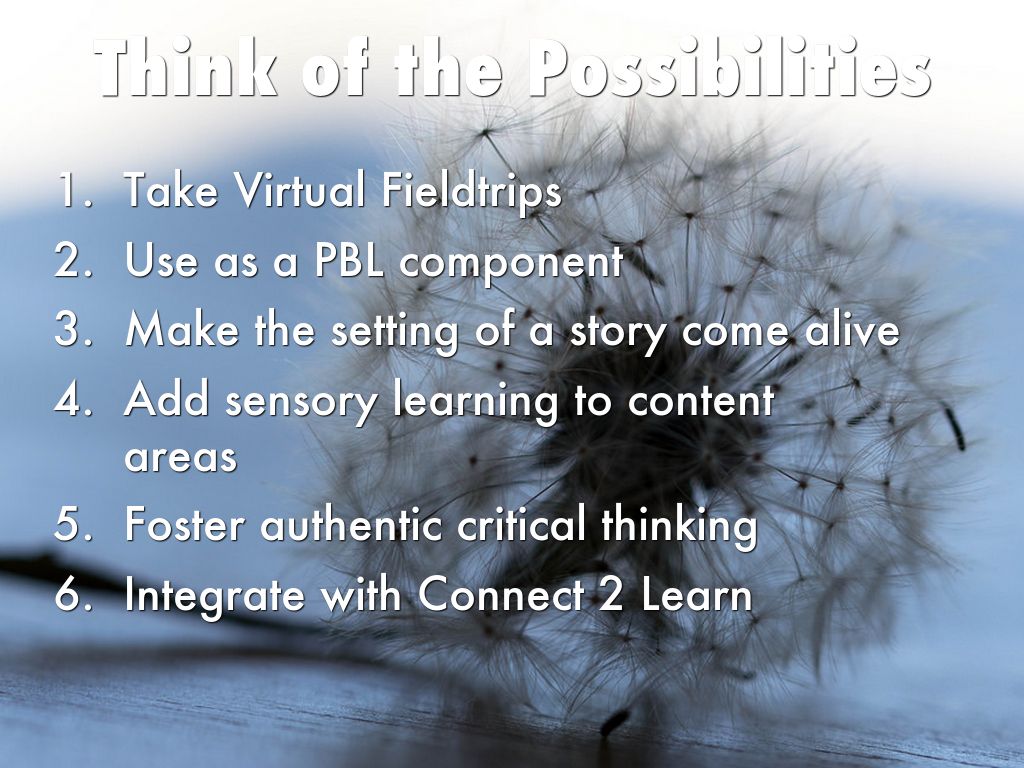 Think of the Possibilities

1. Take Virtual Fieldtrips
2. Use as a PBL component
3. Make the setting of a story come alive
4. Add sensory learning to content areas
5. Foster authentic critical thinking
6. Integrate with Connect 2 Learn